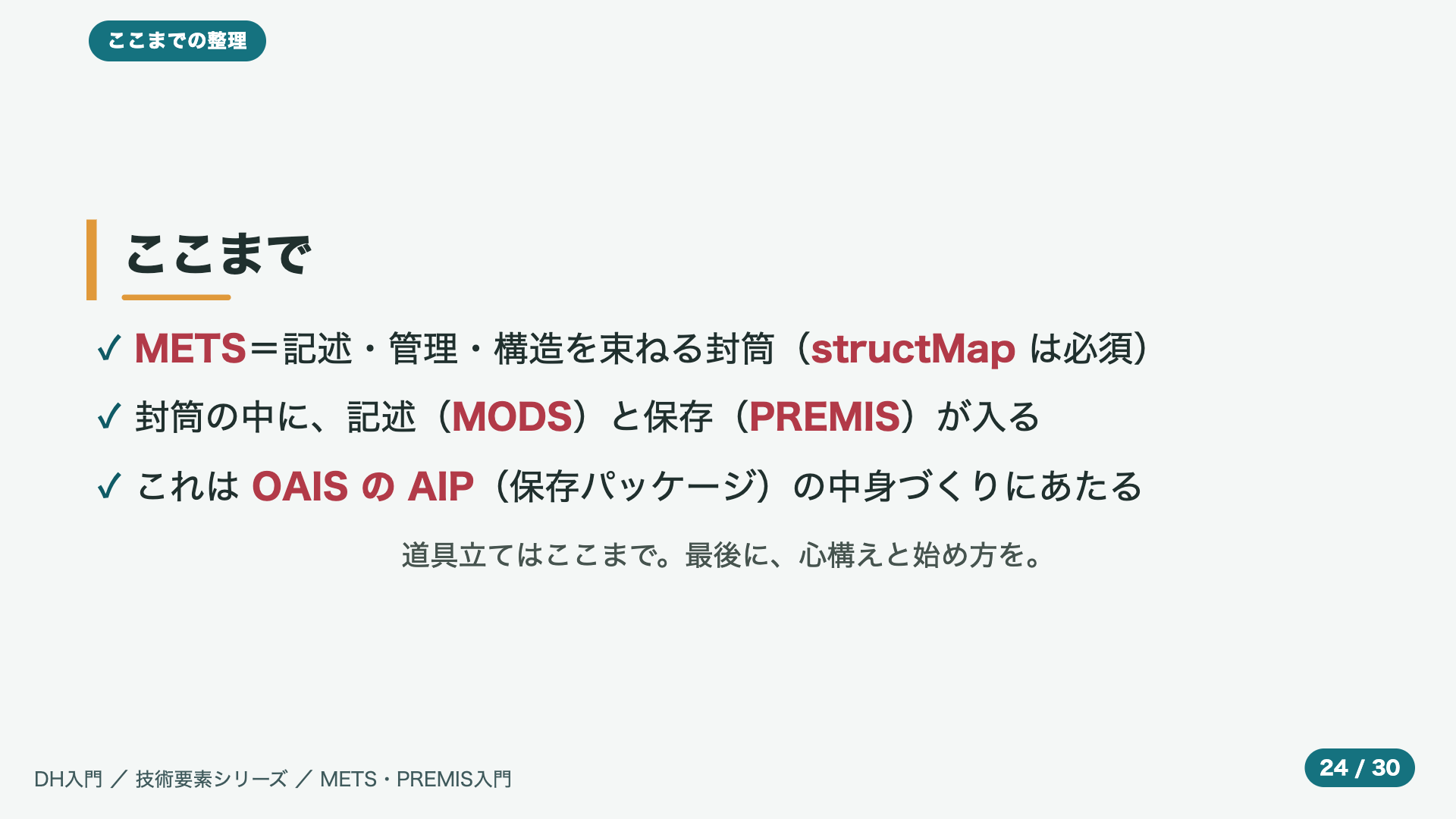 ここまでの整理

ここまで

✓ METS＝記述・管理・構造を束ねる封筒（structMap は必須）

✓ 封筒の中に、記述（MODS）と保存（PREMIS）が入る

✓ これは OAIS の AIP（保存パッケージ）の中身づくりにあたる

道具立てはここまで。最後に、心構えと始め方を。

DH入門 ／ 技術要素シリーズ ／ METS・PREMIS入門

24 / 30